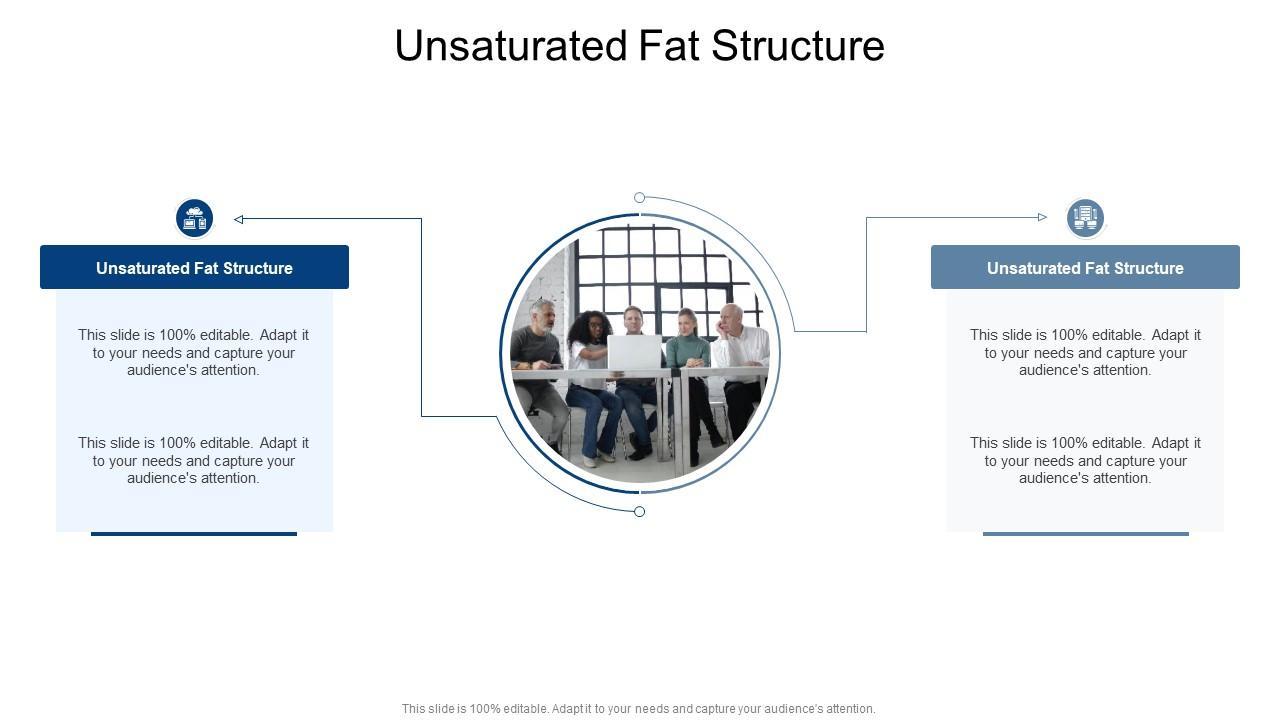 Unsaturated Fat Structure

Unsaturated Fat Structure

This slide is 100% editable. Adapt it to your needs and capture your audience's attention.

This slide is 100% editable. Adapt it to your needs and capture your audience's attention.

Unsaturated Fat Structure

This slide is 100% editable. Adapt it to your needs and capture your audience's attention.

This slide is 100% editable. Adapt it to your needs and capture your audience's attention.

This slide is 100% editable. Adapt it to your needs and capture your audience's attention.